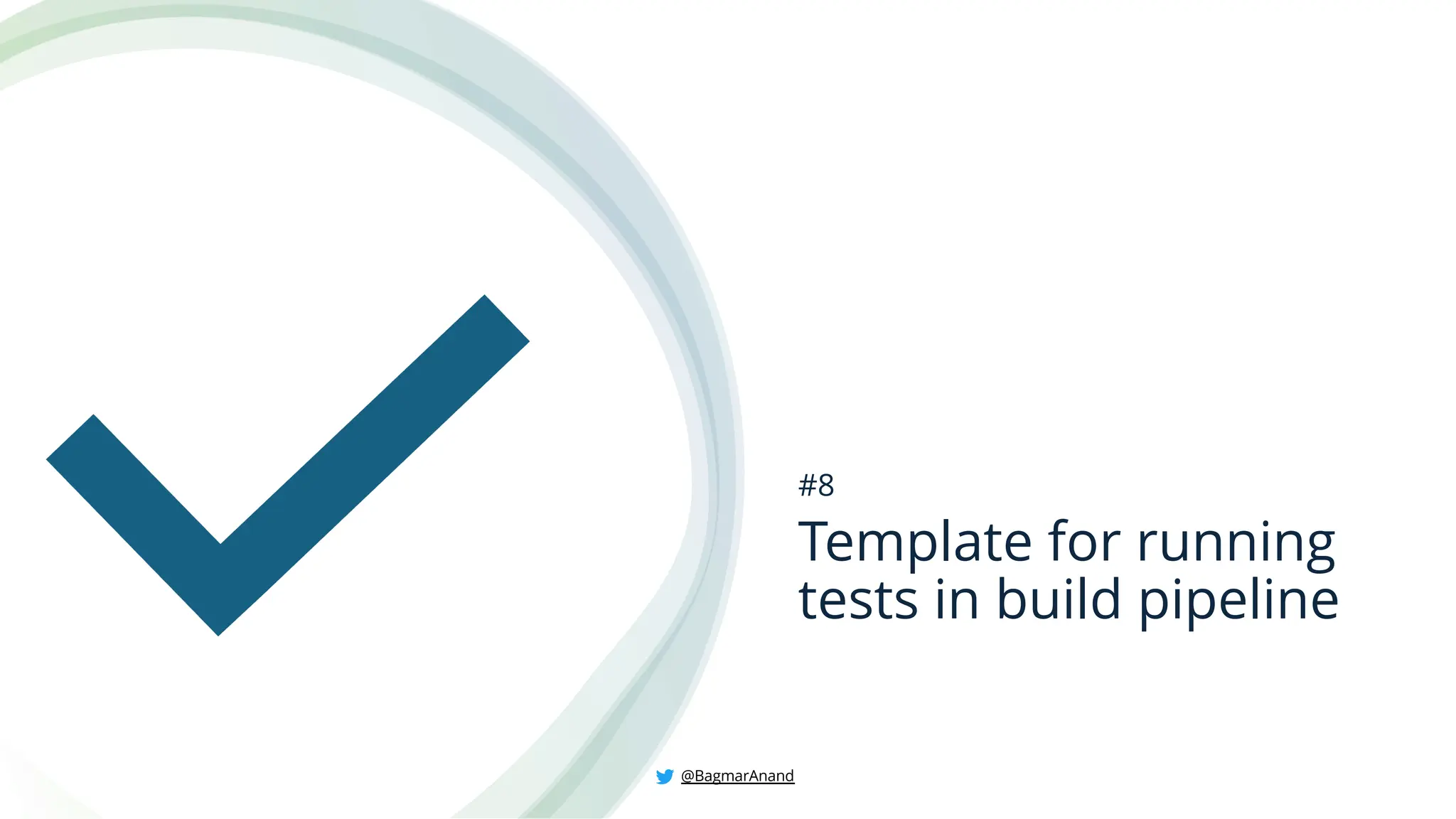 #8

Template for running tests in build pipeline

@BagmarAnand